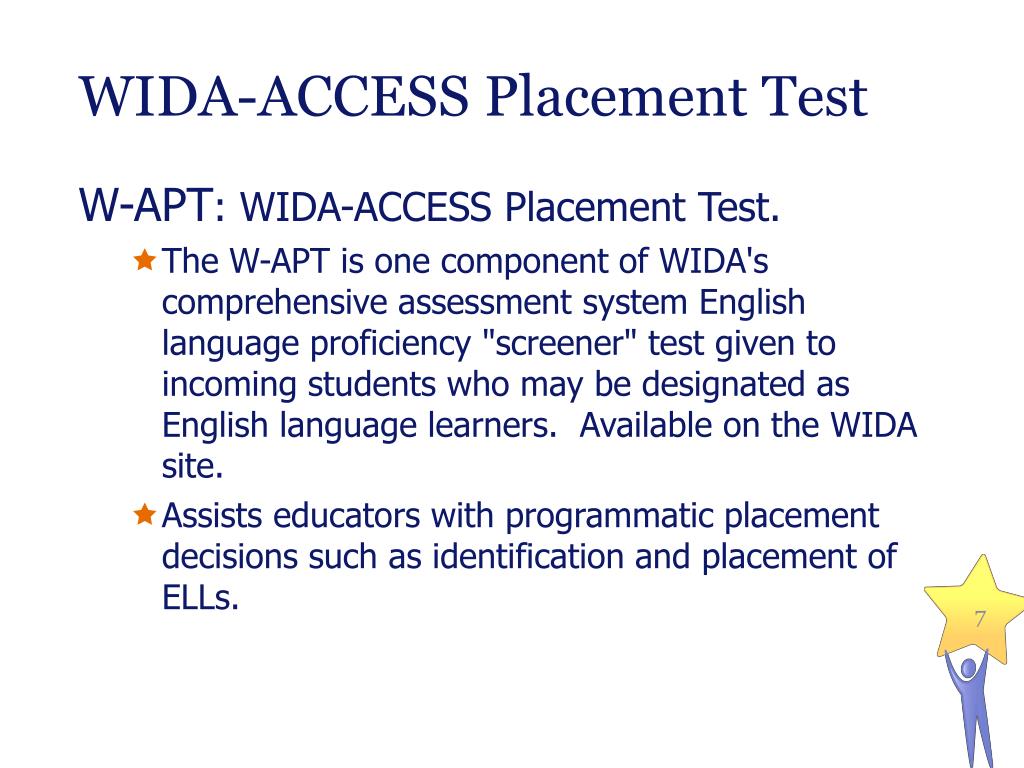 WIDA-ACCESS Placement Test

W-APT: WIDA-ACCESS Placement Test.

The W-APT is one component of WIDA's comprehensive assessment system English language proficiency "screener" test given to incoming students who may be designated as English language learners. Available on the WIDA site.

Assists educators with programmatic placement decisions such as identification and placement of ELLs.

7